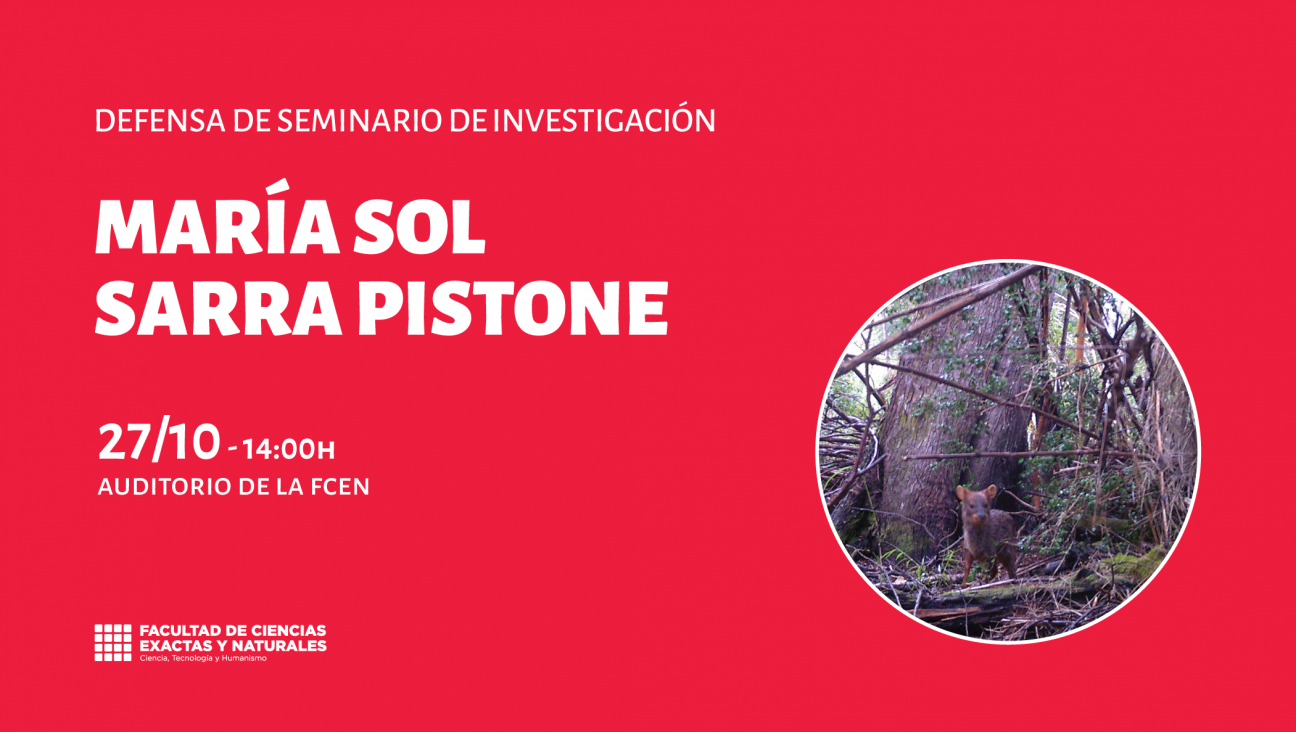 DEFENSA DE SEMINARIO DE INVESTIGACIÓN

MARÍA SOL SARRA PISTONE

27/10 - 14:00H
AUDITORIO DE LA FCEN

FACULTAD DE CIENCIAS EXACTAS Y NATURALES
Ciencia, Tecnología y Humanismo